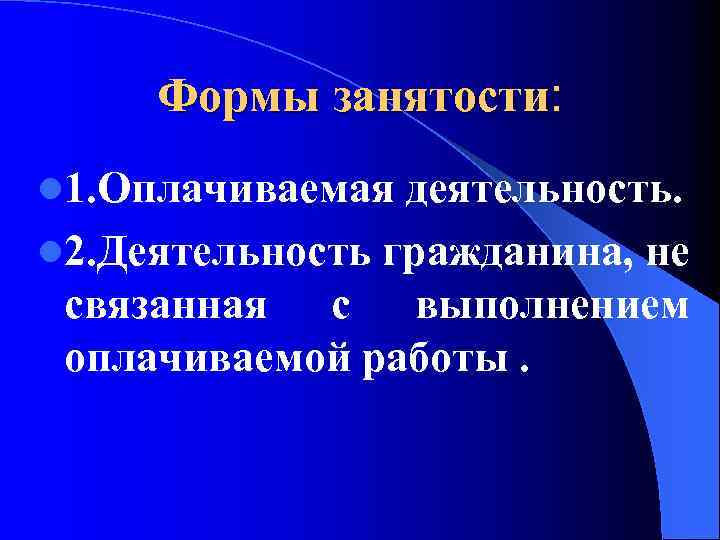 Формы занятости:

1.Оплачиваемая деятельность.

2.Деятельность гражданина, не связанная с выполнением оплачиваемой работы .